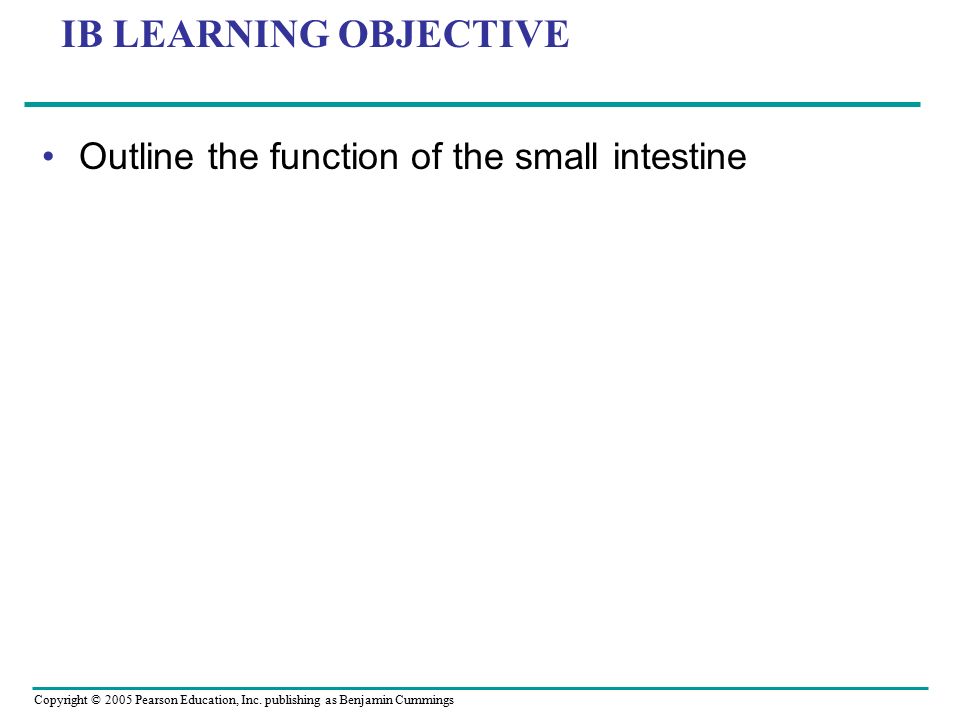 IB LEARNING OBJECTIVE

• Outline the function of the small intestine

Copyright © 2005 Pearson Education, Inc. publishing as Benjamin Cummings